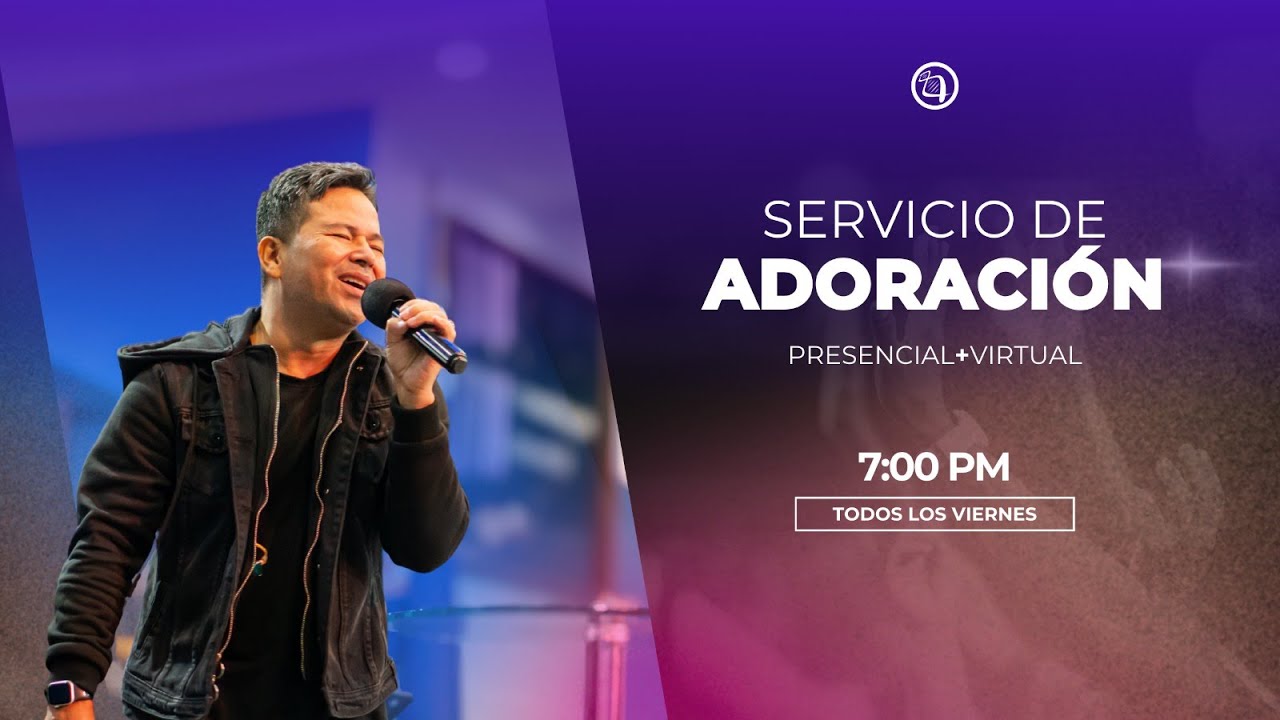 SERVICIO DE
ADORACIÓN

PRESENCIAL+VIRTUAL

7:00 PM

TODOS LOS VIERNES